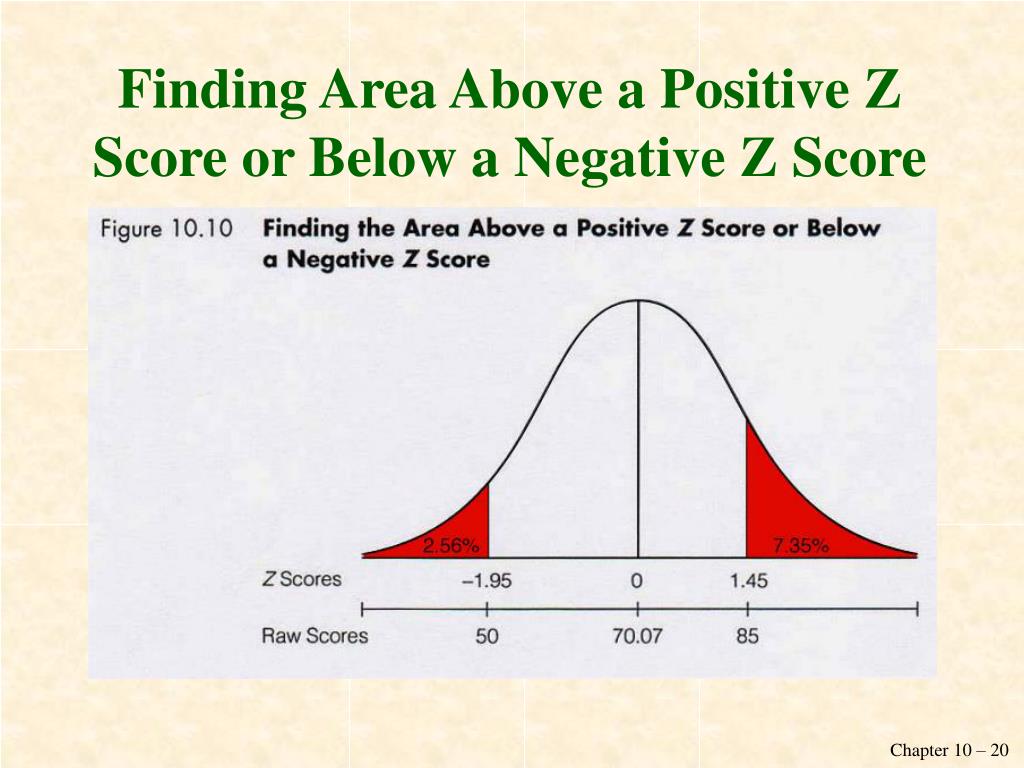 Finding Area Above a Positive Z Score or Below a Negative Z Score

Figure 10.10 Finding the Area Above a Positive Z Score or Below a Negative Z Score

2.56%

7.35%

Z Scores −1.95 0 1.45

Raw Scores 50 70.07 85

Chapter 10 – 20